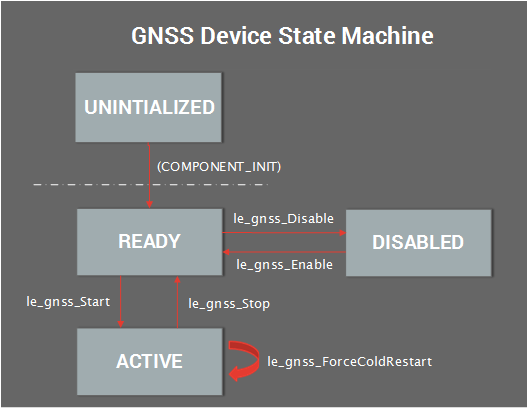 GNSS Device State Machine

UNINTIALIZED

(COMPONENT_INIT)

READY

le_gnss_Disable

DISABLED

le_gnss_Enable

le_gnss_Start

le_gnss_Stop

ACTIVE

le_gnss_ForceColdRestart